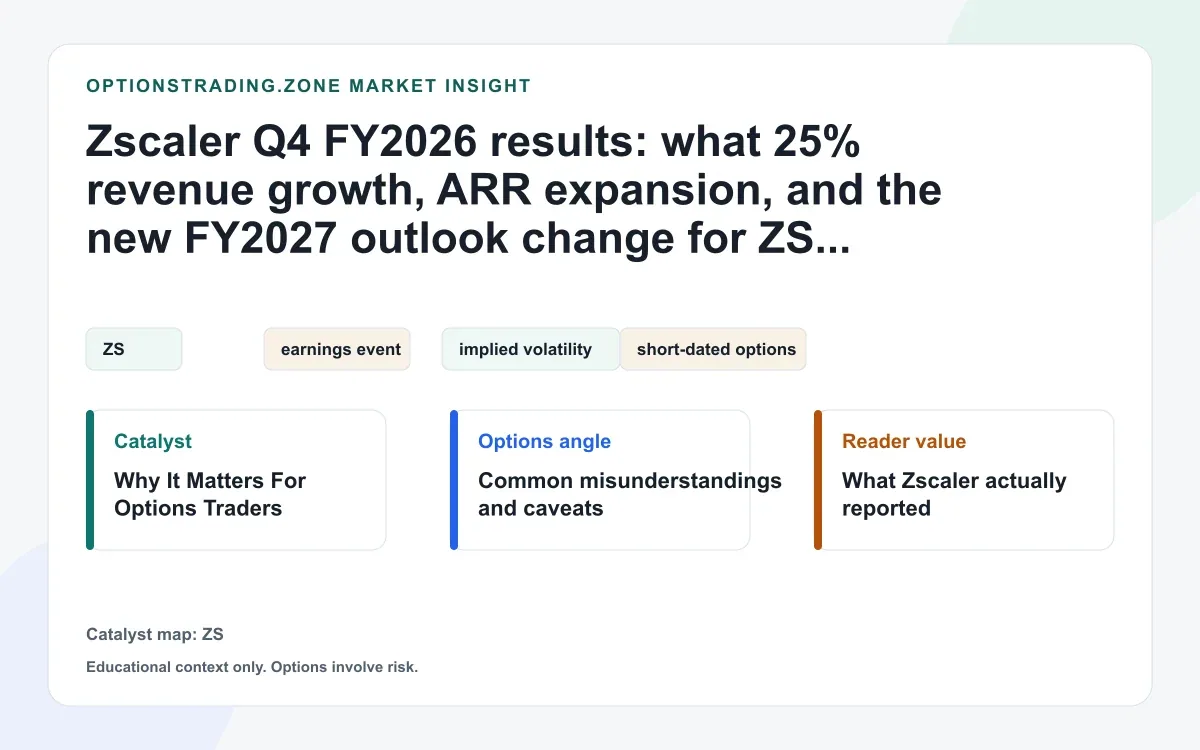 OPTIONSTRADING.ZONE MARKET INSIGHT

Zscaler Q4 FY2026 results: what 25% revenue growth, ARR expansion, and the new FY2027 outlook change for ZS...

ZS

earnings event

implied volatility

short-dated options

Catalyst

Why It Matters For Options Traders

Options angle

Common misunderstandings and caveats

Reader value

What Zscaler actually reported

Catalyst map: ZS

Educational context only. Options involve risk.